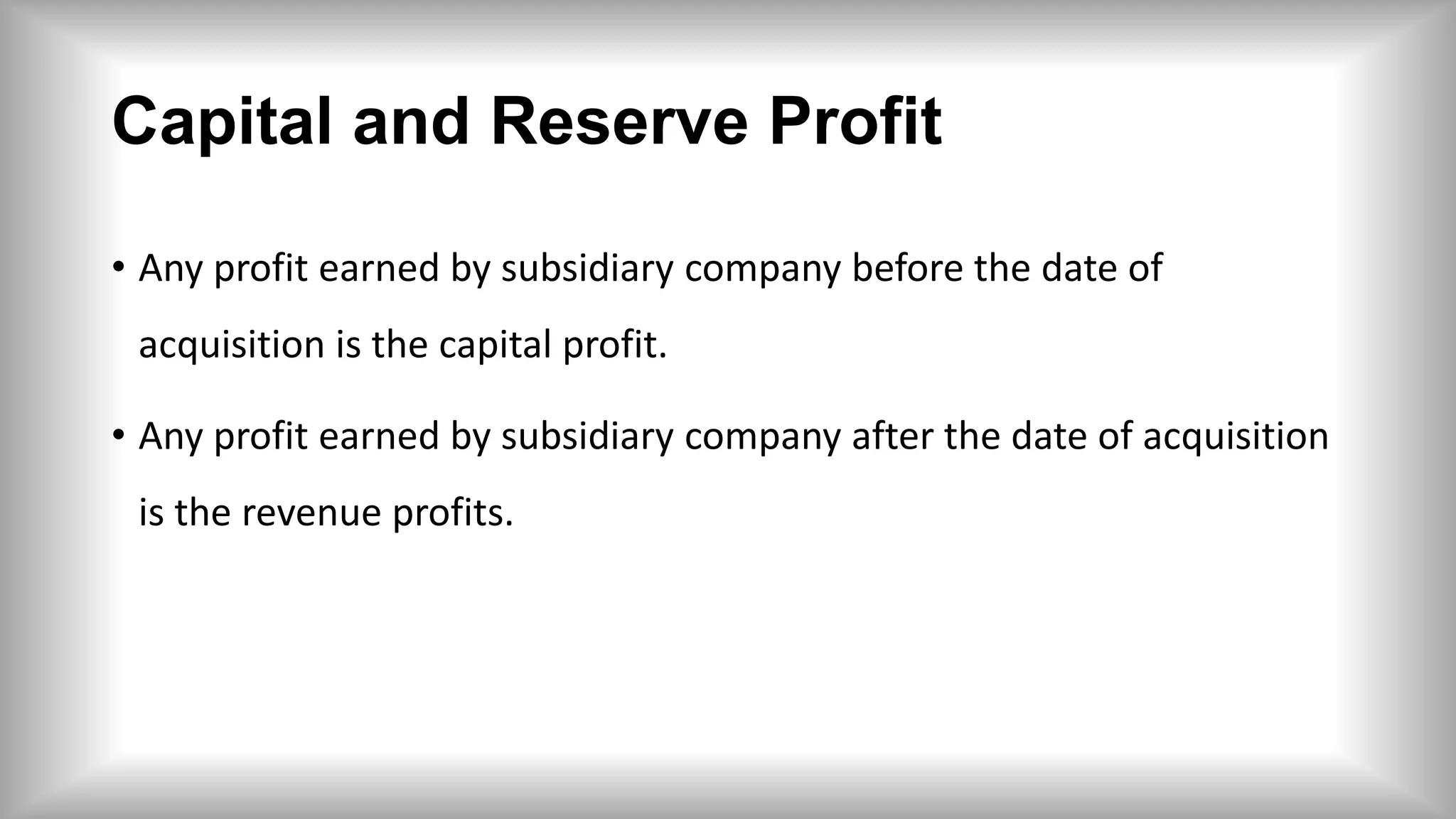 Capital and Reserve Profit

• Any profit earned by subsidiary company before the date of acquisition is the capital profit.

• Any profit earned by subsidiary company after the date of acquisition is the revenue profits.